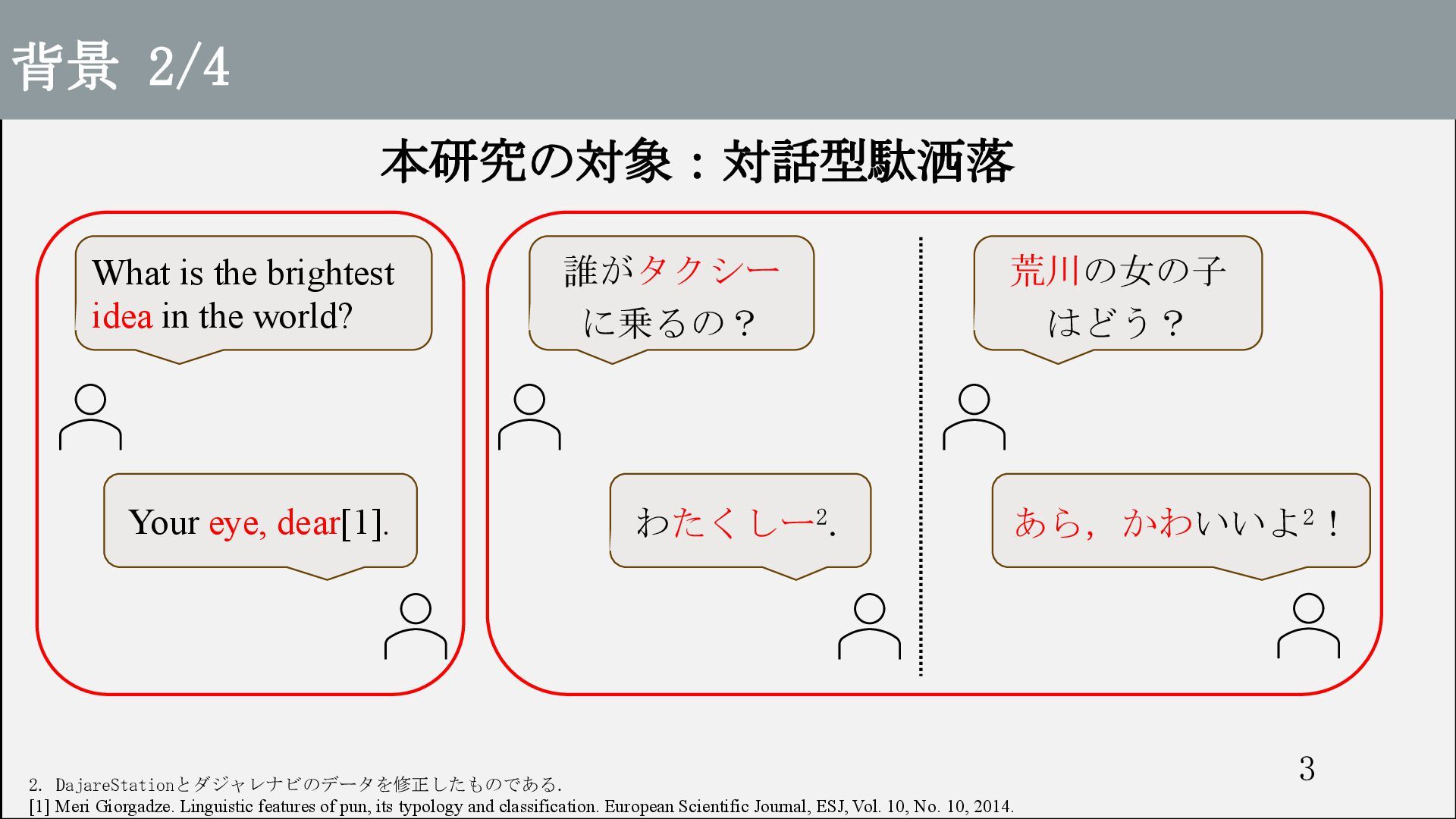 背景 2/4

本研究の対象：対話型駄洒落

What is the brightest idea in the world?

Your eye, dear[1].

誰がタクシーに乗るの？

わたくしー$^2$.

荒川の女の子はどう？

あら，かわいいよ$^2$！

3

2. DajareStationとダジャレナビのデータを修正したものである.
[1] Meri Giorgadze. Linguistic features of pun, its typology and classification. European Scientific Journal, ESJ, Vol. 10, No. 10, 2014.